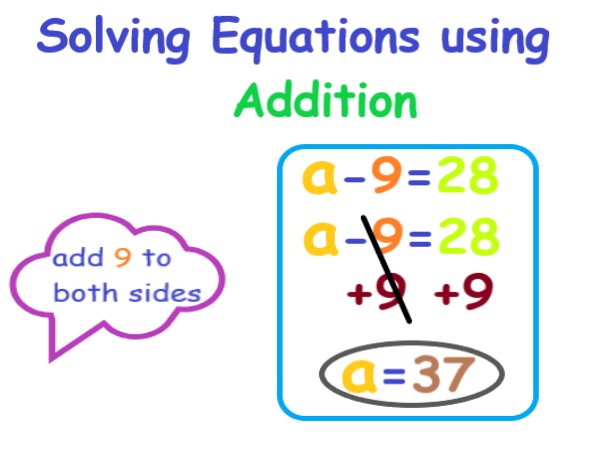 Solving Equations using Addition

add 9 to both sides

$a-9=28$

$a-9=28$

$+9 \quad +9$

$a=37$